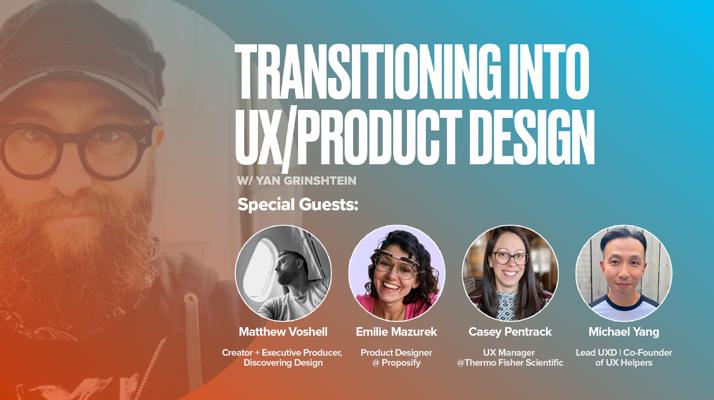 TRANSITIONING INTO UX/PRODUCT DESIGN

W/ YAN GRINSHTEIN

Special Guests:

Matthew Voshell
Creator + Executive Producer, Discovering Design

Emilie Mazurek
Product Designer @ Proposify

Casey Pentrack
UX Manager @Thermo Fisher Scientific

Michael Yang
Lead UXD | Co-Founder of UX Helpers